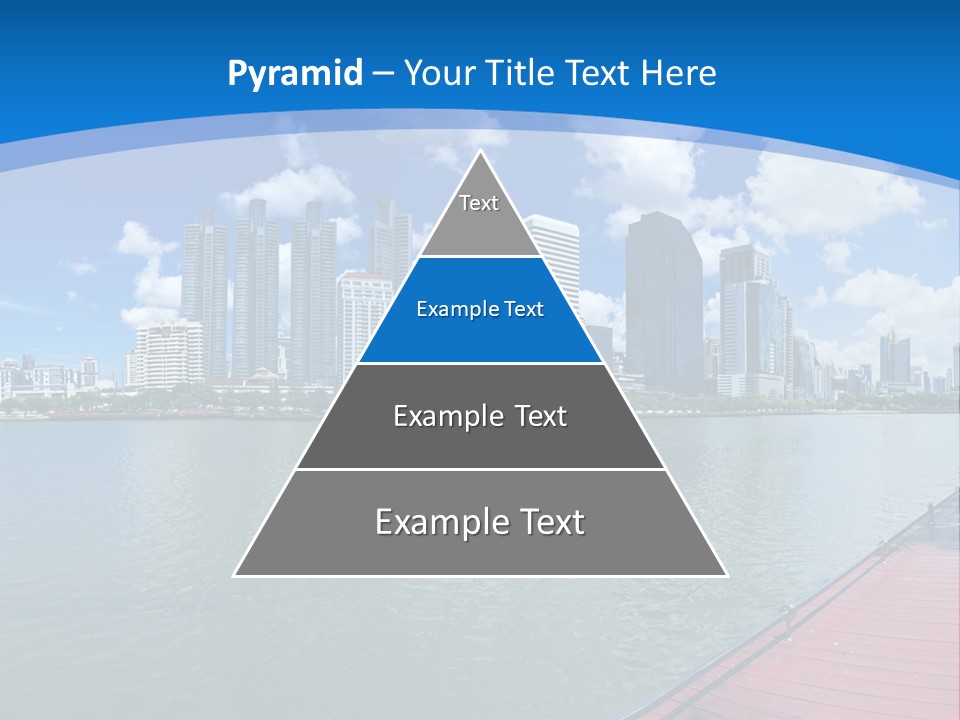 Pyramid – Your Title Text Here

Text

Example Text

Example Text

Example Text